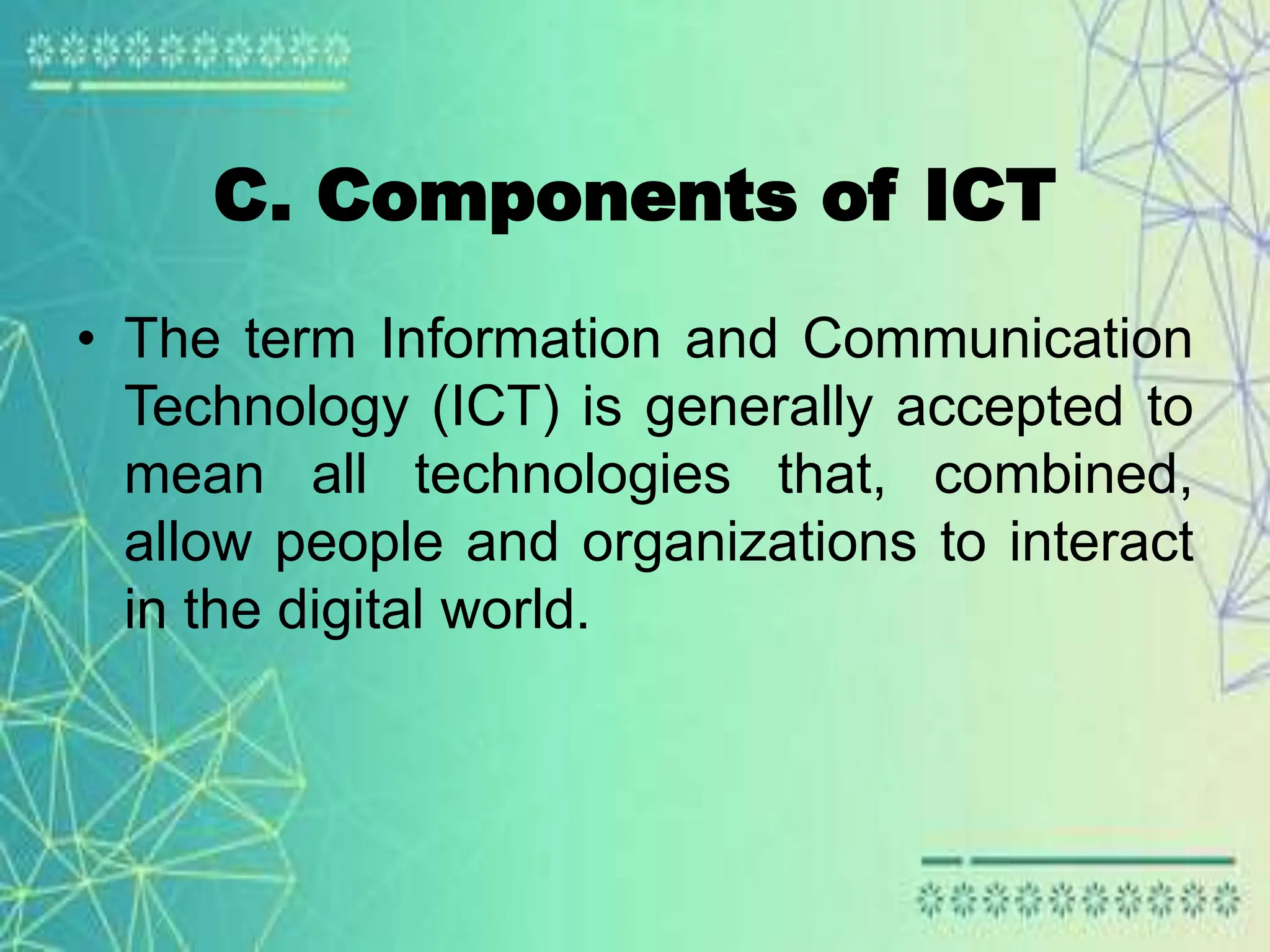 C. Components of ICT

• The term Information and Communication Technology (ICT) is generally accepted to mean all technologies that, combined, allow people and organizations to interact in the digital world.